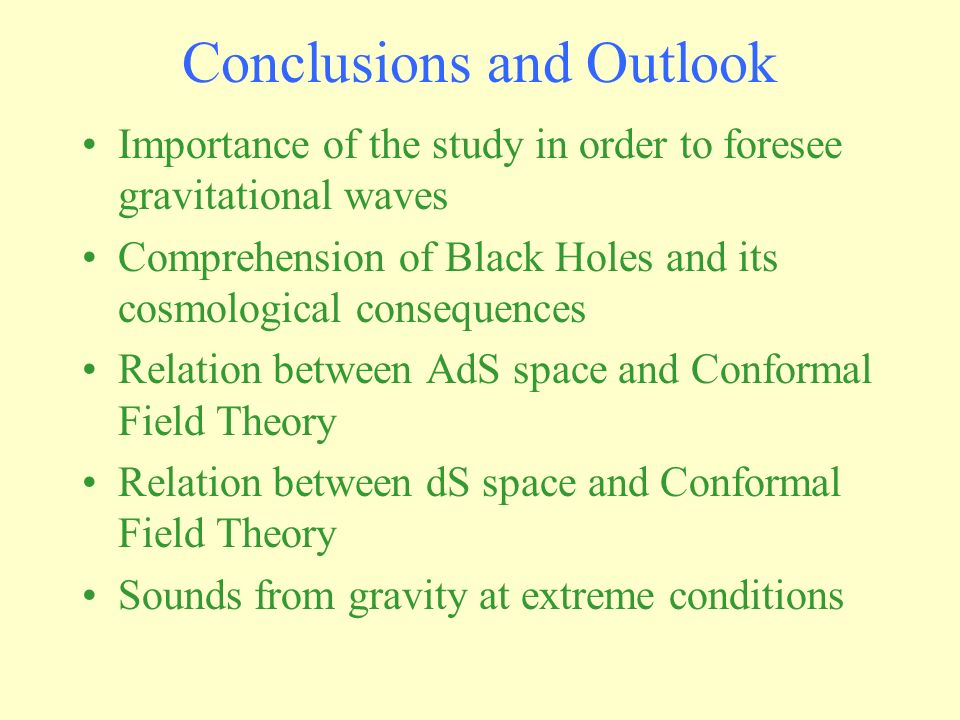 Conclusions and Outlook

• Importance of the study in order to foresee gravitational waves
• Comprehension of Black Holes and its cosmological consequences
• Relation between AdS space and Conformal Field Theory
• Relation between dS space and Conformal Field Theory
• Sounds from gravity at extreme conditions